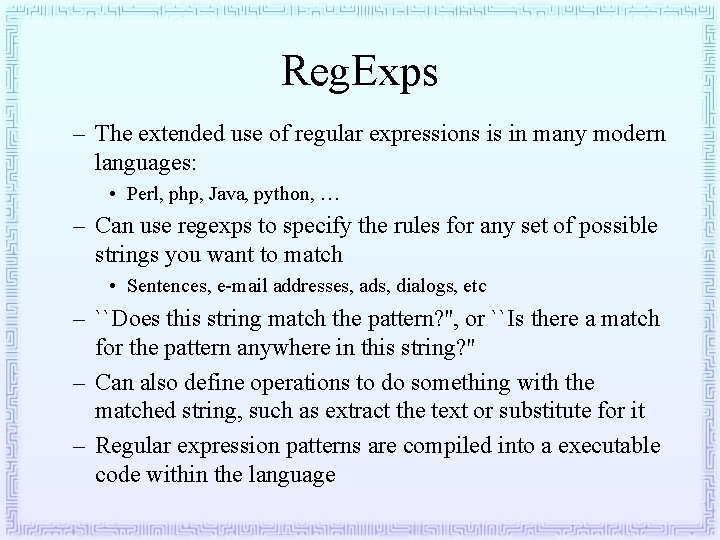 RegExps

– The extended use of regular expressions is in many modern languages:

• Perl, php, Java, python, …

– Can use regexps to specify the rules for any set of possible strings you want to match

• Sentences, e-mail addresses, ads, dialogs, etc

– ``Does this string match the pattern?", or ``Is there a match for the pattern anywhere in this string?"

– Can also define operations to do something with the matched string, such as extract the text or substitute for it

– Regular expression patterns are compiled into a executable code within the language